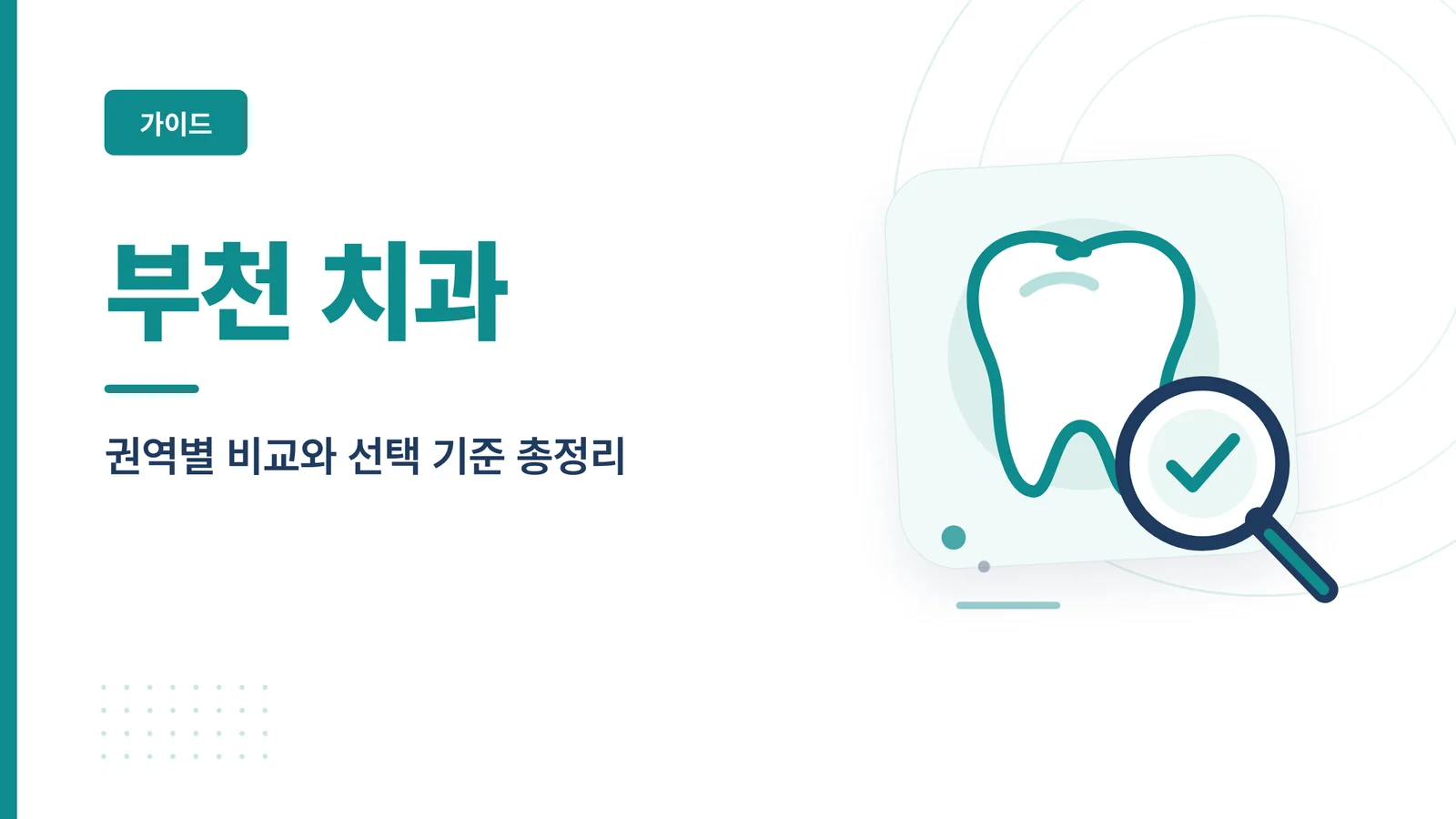 가이드

부천 치과

권역별 비교와 선택 기준 총정리